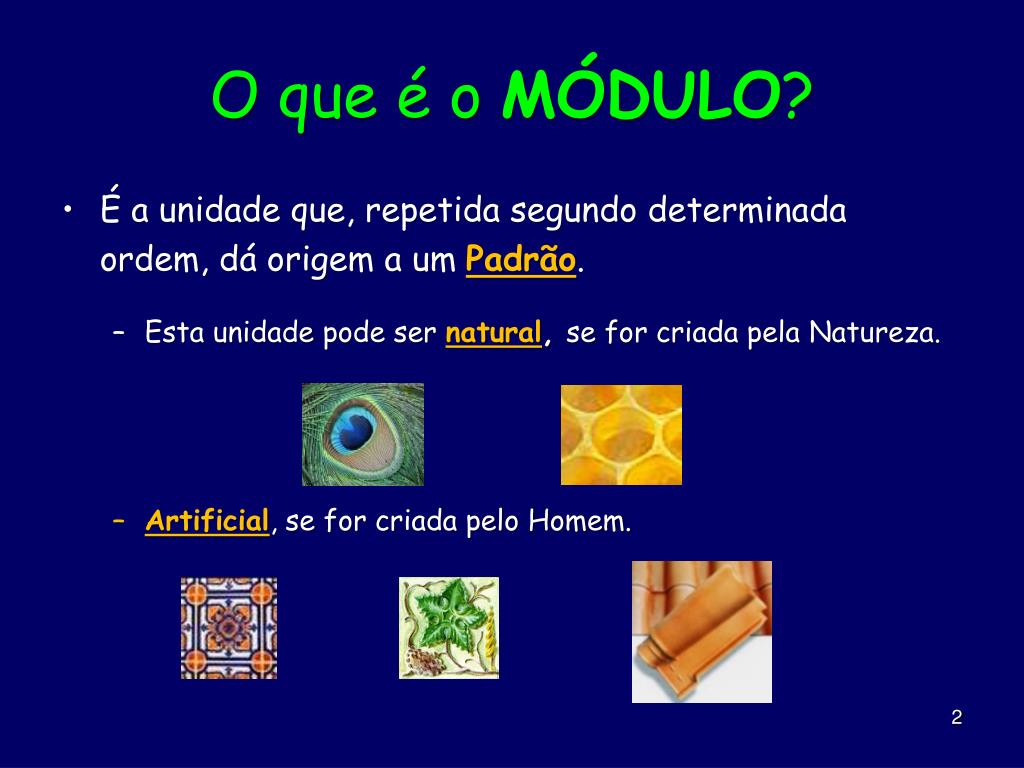 O que é o MÓDULO?

• É a unidade que, repetida segundo determinada ordem, dá origem a um Padrão.

– Esta unidade pode ser natural, se for criada pela Natureza.

– Artificial, se for criada pelo Homem.

2